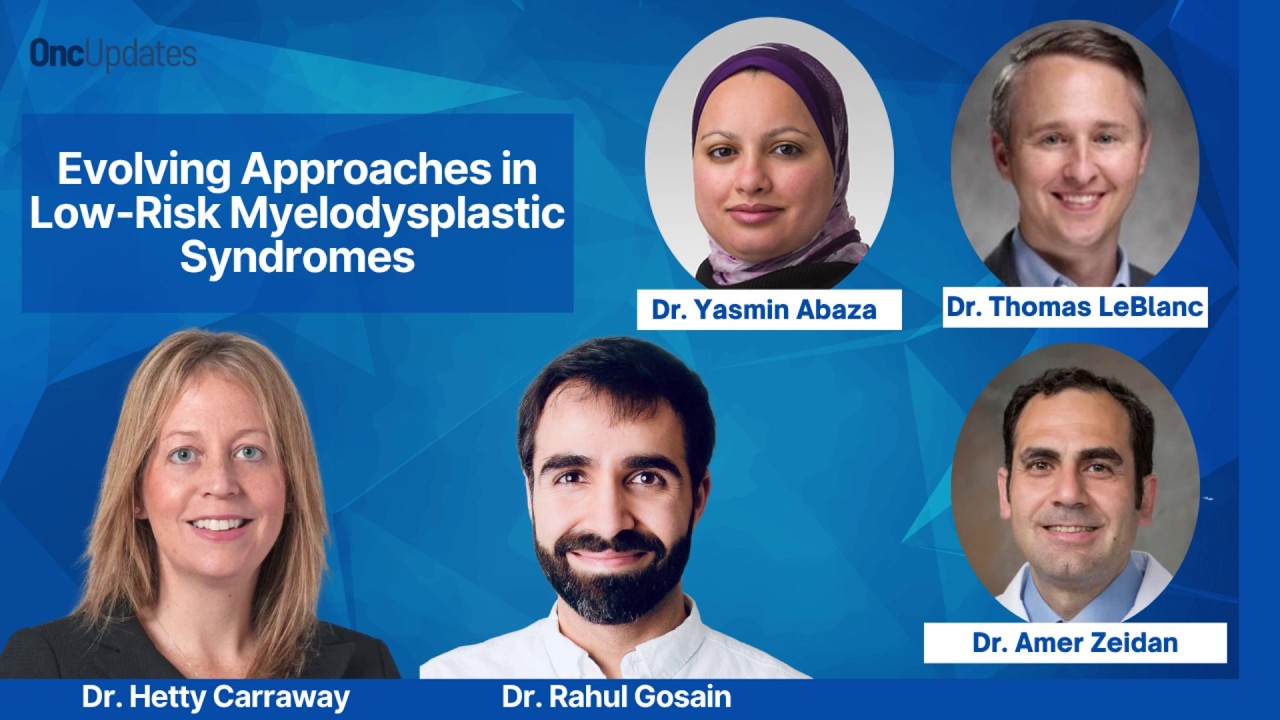 OncUpdates

Evolving Approaches in Low-Risk Myelodysplastic Syndromes

Dr. Yasmin Abaza

Dr. Thomas LeBlanc

Dr. Amer Zeidan

Dr. Hetty Carraway

Dr. Rahul Gosain